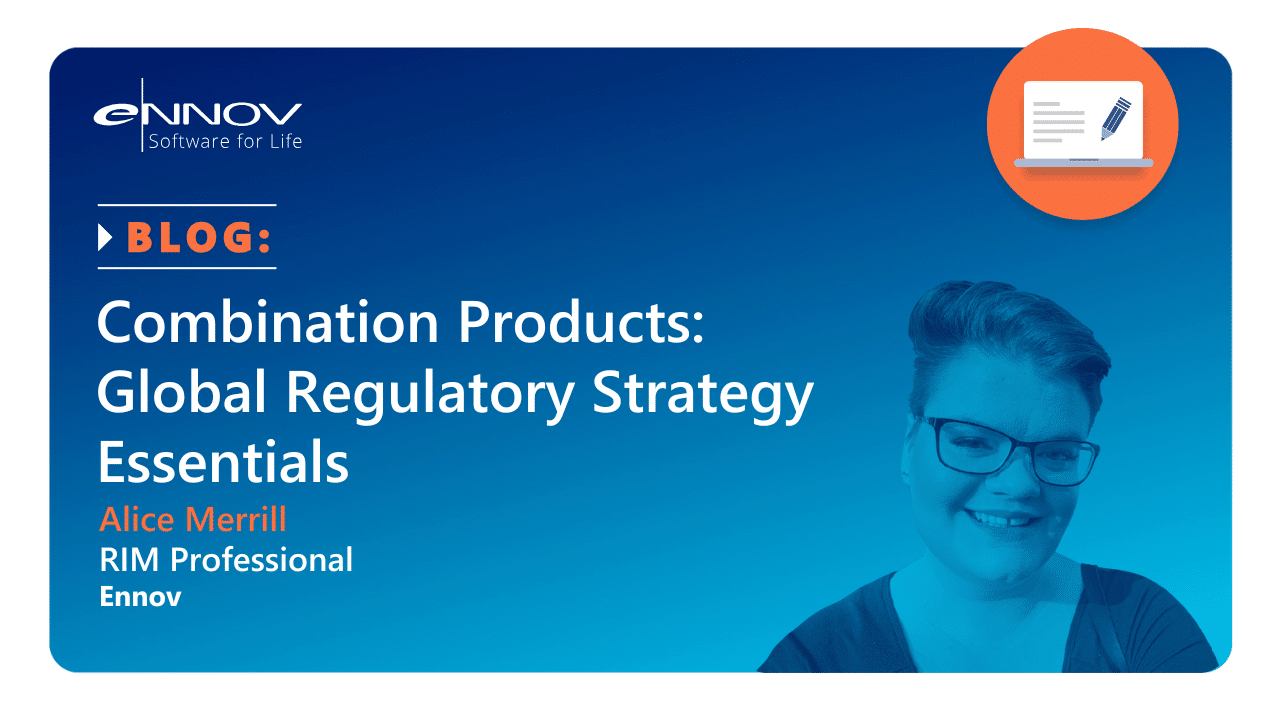 eNNOV
Software for Life

BLOG:

Combination Products: Global Regulatory Strategy Essentials

Alice Merrill
RIM Professional
Ennov